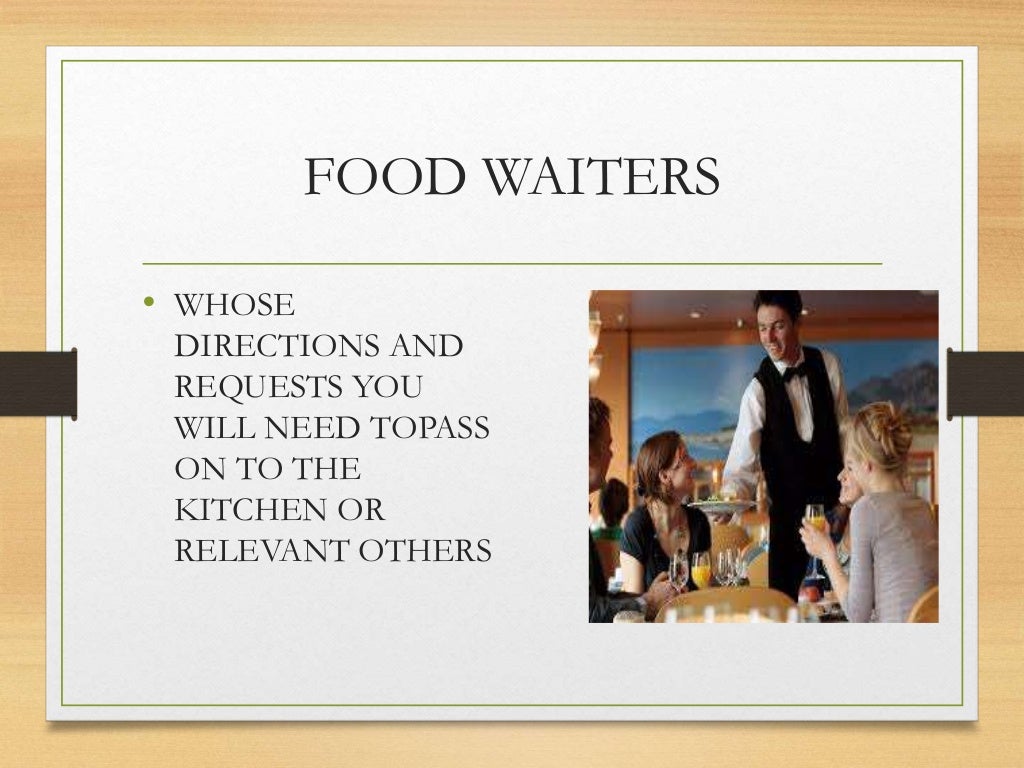 FOOD WAITERS

• WHOSE DIRECTIONS AND REQUESTS YOU WILL NEED TOPASS ON TO THE KITCHEN OR RELEVANT OTHERS